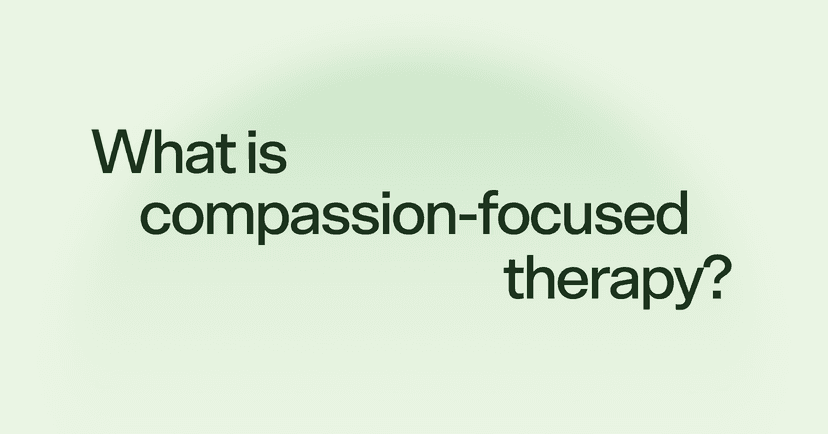 What is compassion-focused therapy?